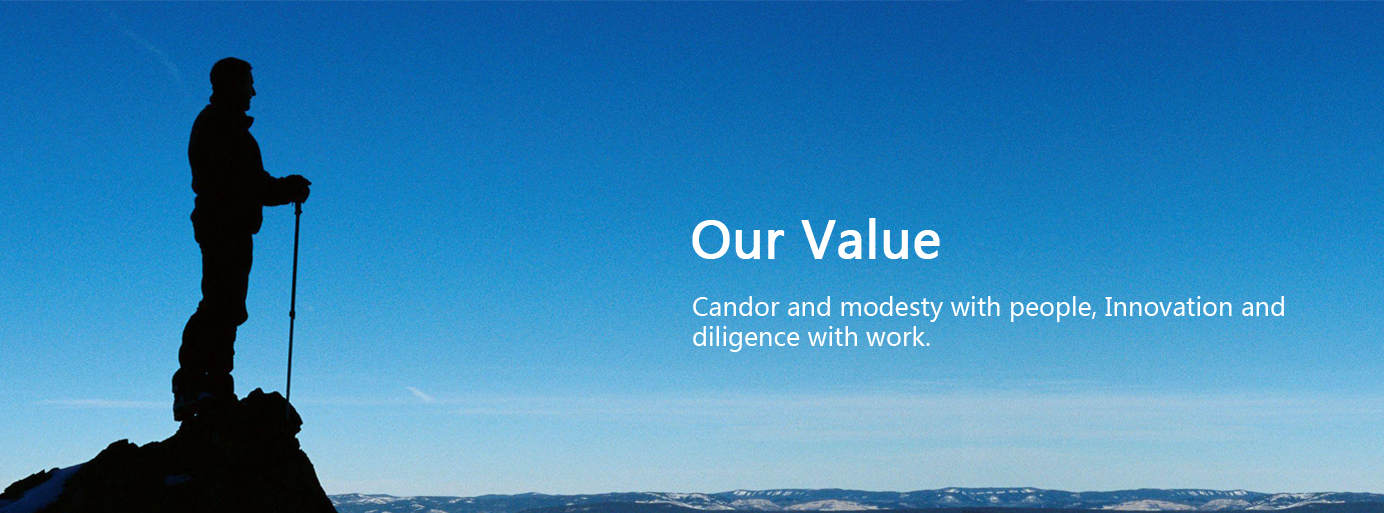 Our Value

Candor and modesty with people, Innovation and diligence with work.